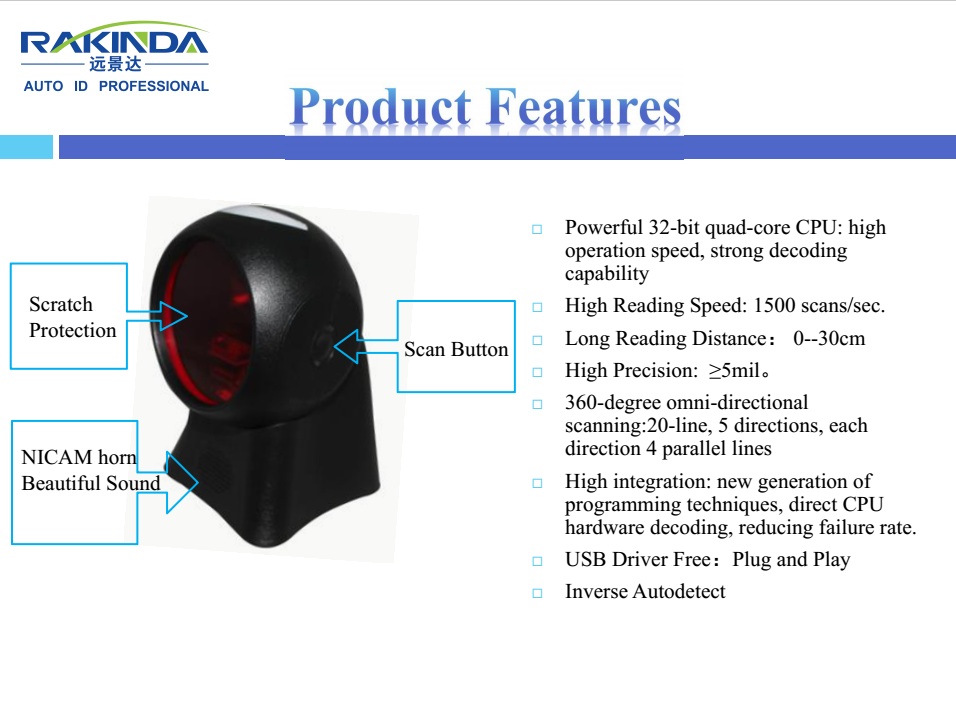 RAKINDA
远景达
AUTO ID PROFESSIONAL

Product Features

Scratch Protection

Scan Button

NICAM horn Beautiful Sound

□ Powerful 32-bit quad-core CPU: high operation speed, strong decoding capability
□ High Reading Speed: 1500 scans/sec.
□ Long Reading Distance： 0--30cm
□ High Precision: ≥5mil。
□ 360-degree omni-directional scanning:20-line, 5 directions, each direction 4 parallel lines
□ High integration: new generation of programming techniques, direct CPU hardware decoding, reducing failure rate.
□ USB Driver Free：Plug and Play
□ Inverse Autodetect